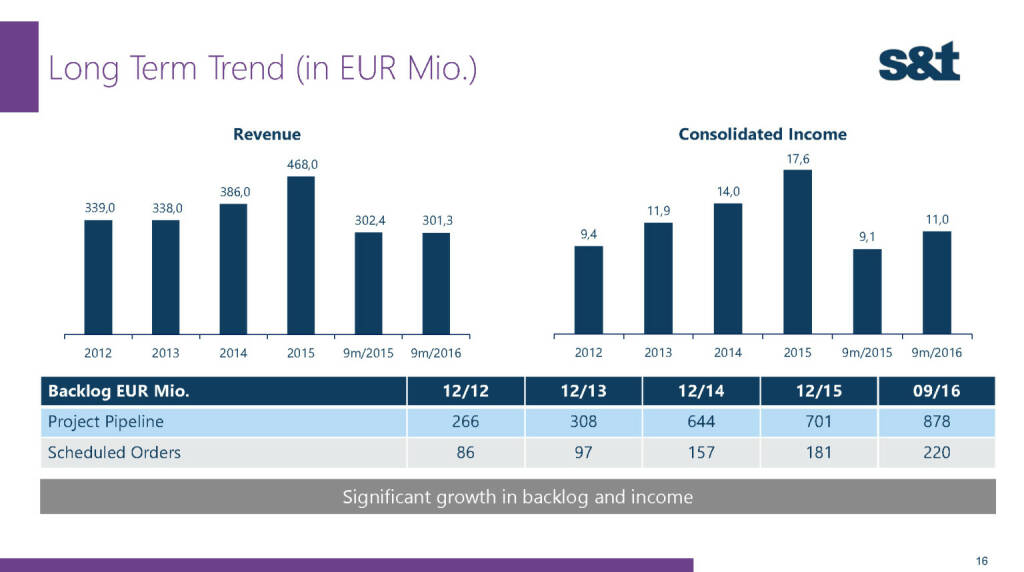 Long Term Trend (in EUR Mio.)

s&t

Revenue

339,0 338,0 386,0 468,0 302,4 301,3

2012 2013 2014 2015 9m/2015 9m/2016

Consolidated Income

9,4 11,9 14,0 17,6 9,1 11,0

2012 2013 2014 2015 9m/2015 9m/2016

| Backlog EUR Mio. | 12/12 | 12/13 | 12/14 | 12/15 | 09/16 |
|---|---|---|---|---|---|
| Project Pipeline | 266 | 308 | 644 | 701 | 878 |
| Scheduled Orders | 86 | 97 | 157 | 181 | 220 |

Significant growth in backlog and income

16